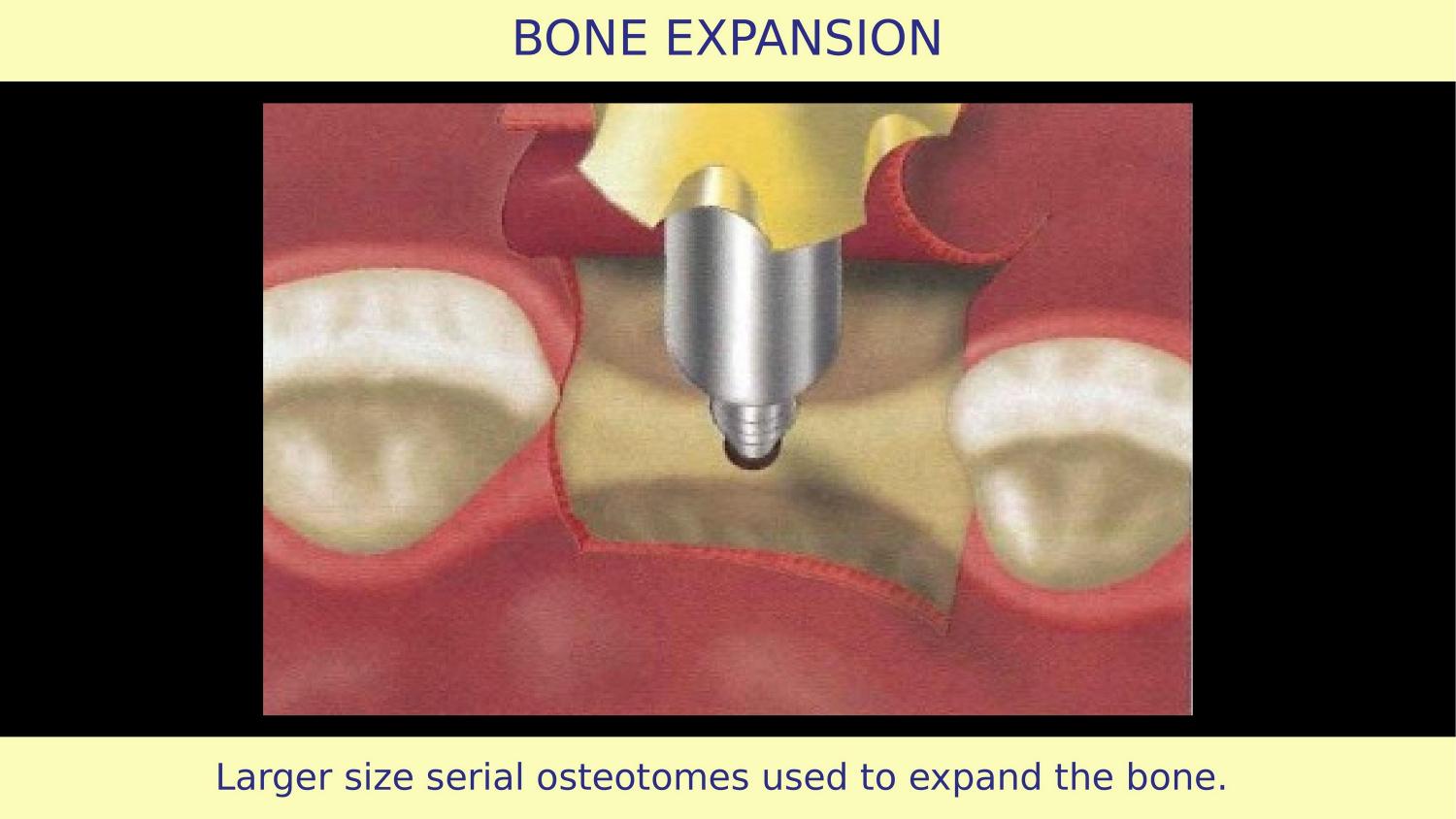 BONE EXPANSION

Larger size serial osteotomes used to expand the bone.